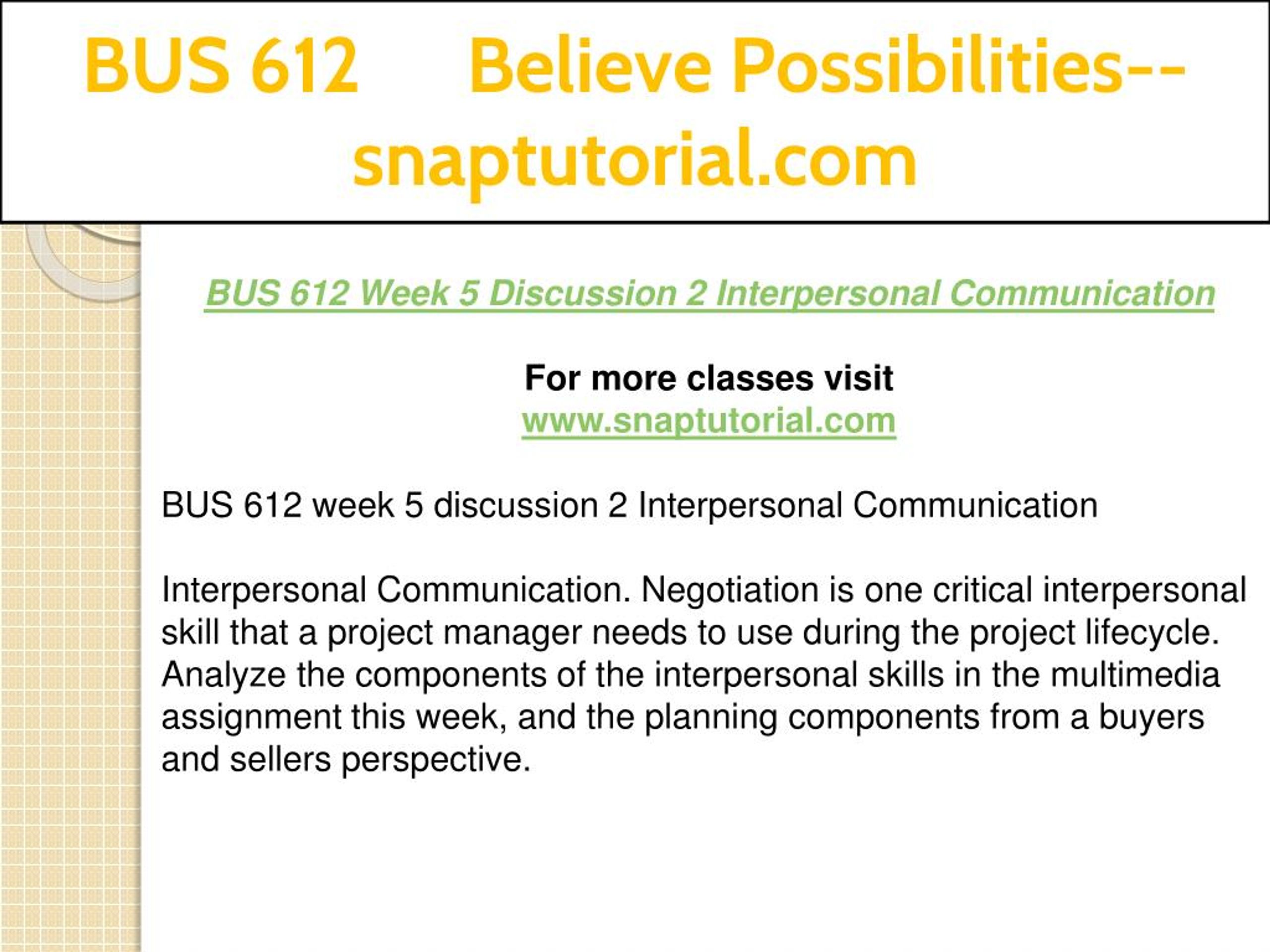 BUS 612 Believe Possibilities--snaptutorial.com

BUS 612 Week 5 Discussion 2 Interpersonal Communication

For more classes visit
www.snaptutorial.com

BUS 612 week 5 discussion 2 Interpersonal Communication

Interpersonal Communication. Negotiation is one critical interpersonal skill that a project manager needs to use during the project lifecycle. Analyze the components of the interpersonal skills in the multimedia assignment this week, and the planning components from a buyers and sellers perspective.